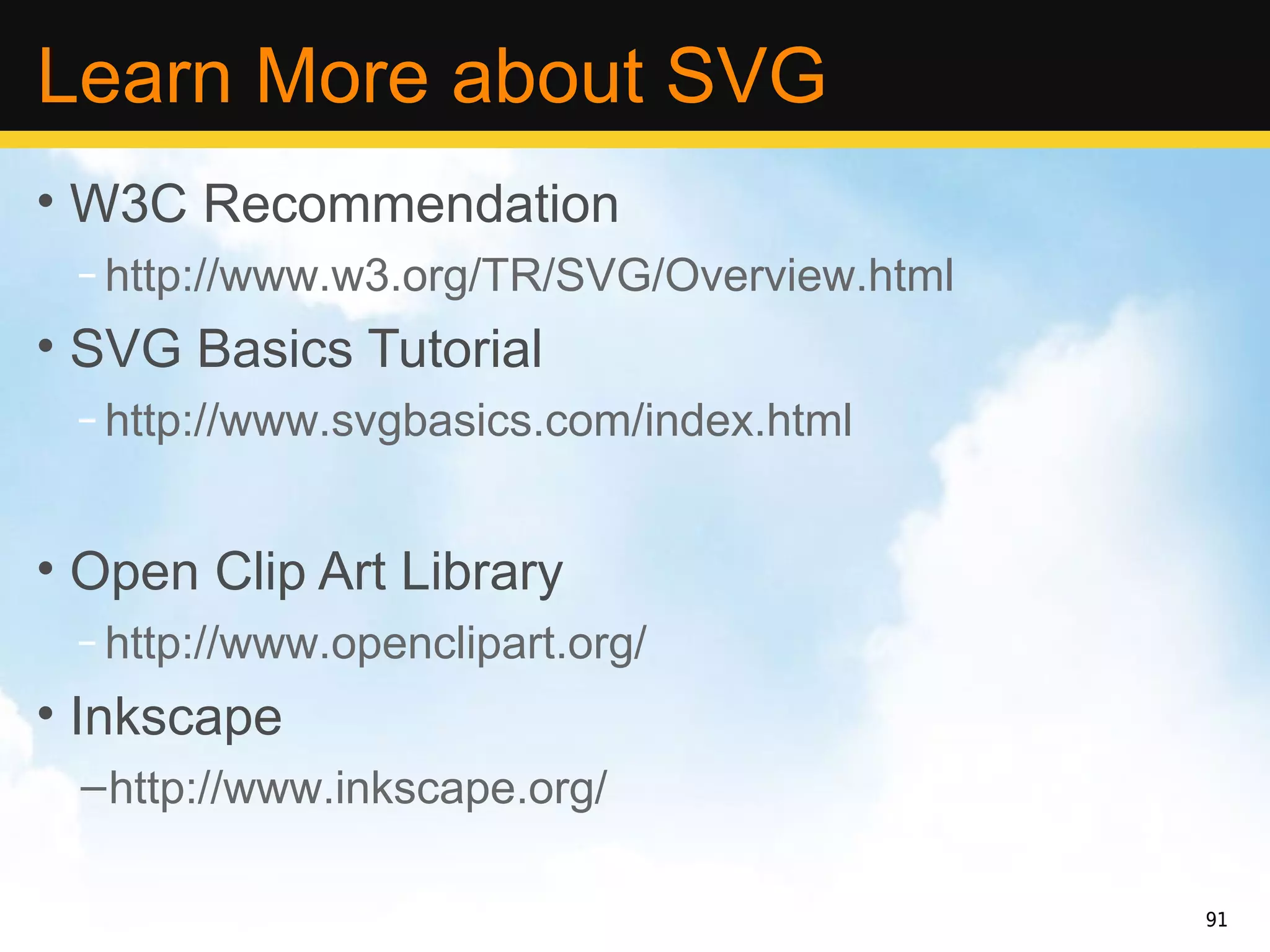 Learn More about SVG

• W3C Recommendation
  – http://www.w3.org/TR/SVG/Overview.html
• SVG Basics Tutorial
  – http://www.svgbasics.com/index.html

• Open Clip Art Library
  – http://www.openclipart.org/
• Inkscape
  –http://www.inkscape.org/

91